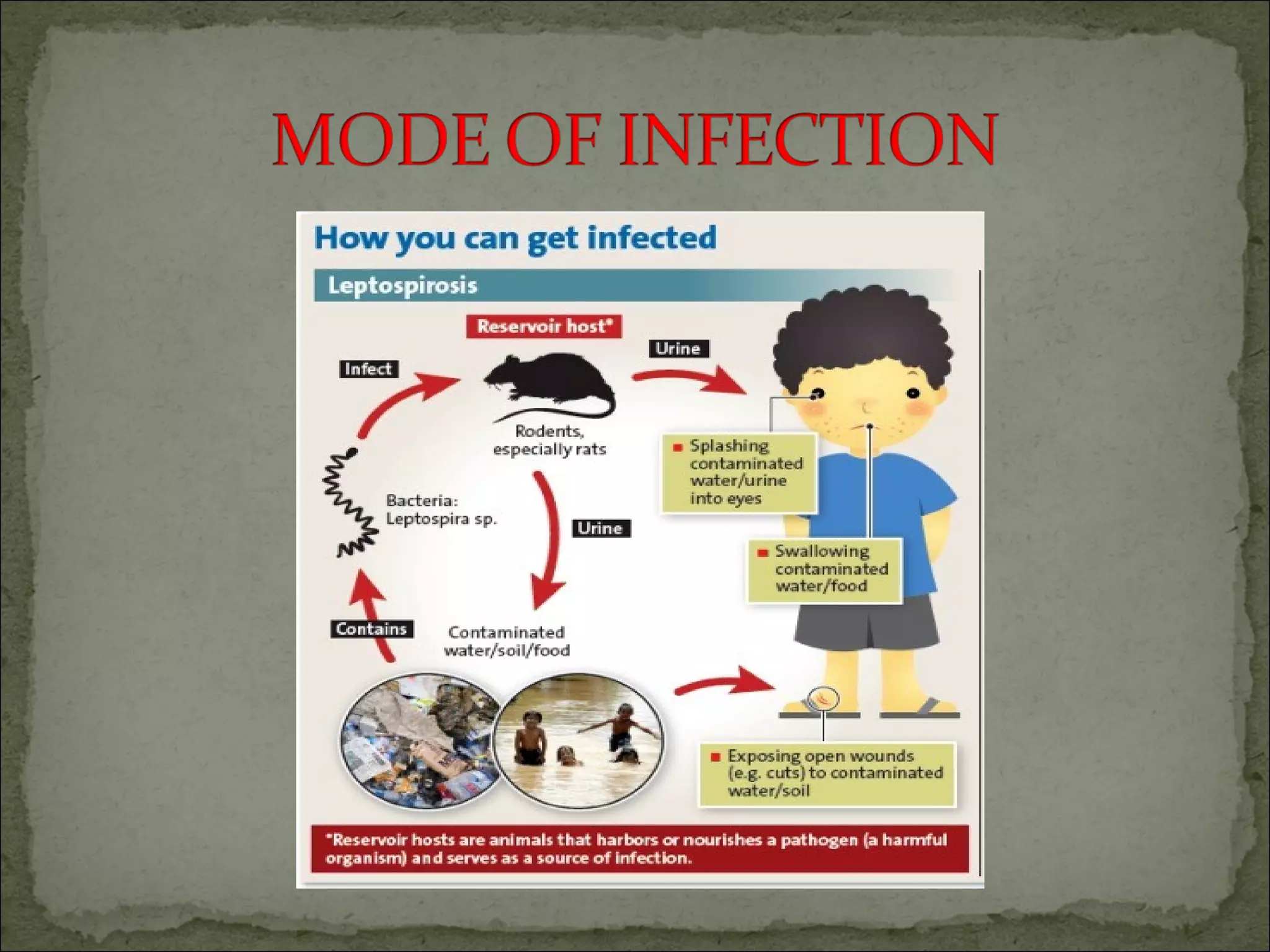 MODE OF INFECTION

How you can get infected

Leptospirosis

Reservoir host*

Infect

Urine

Rodents, especially rats

Bacteria: Leptospira sp.

Urine

Contains

Contaminated water/soil/food

Splashing contaminated water/urine into eyes

Swallowing contaminated water/food

Exposing open wounds (e.g. cuts) to contaminated water/soil

*Reservoir hosts are animals that harbors or nourishes a pathogen (a harmful organism) and serves as a source of infection.